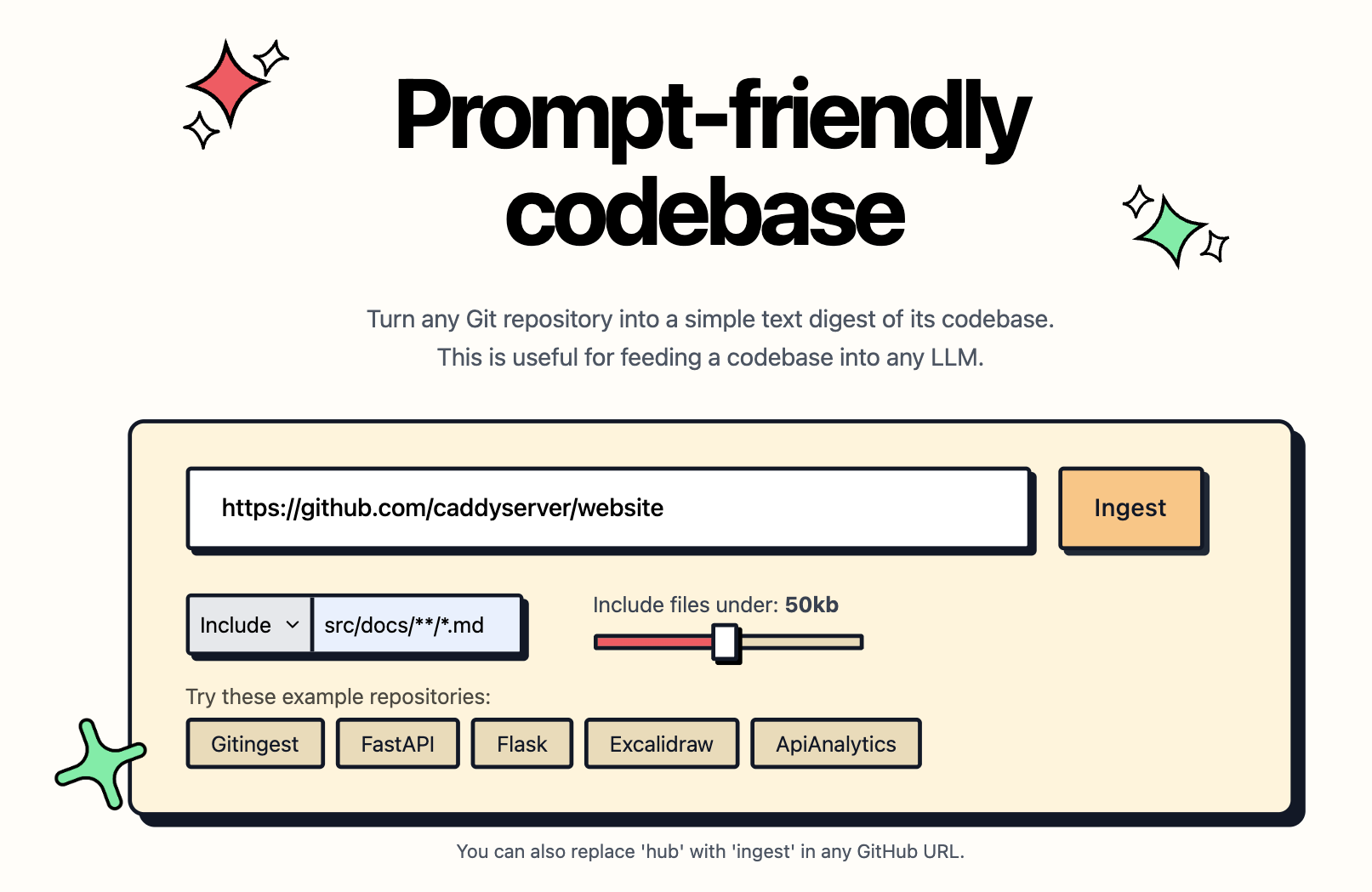 Prompt-friendly codebase

Turn any Git repository into a simple text digest of its codebase.
This is useful for feeding a codebase into any LLM.

https://github.com/caddyserver/website

Ingest

Include

src/docs/**/*.md

Include files under: 50kb

Try these example repositories:

Gitingest

FastAPI

Flask

Excalidraw

ApiAnalytics

You can also replace 'hub' with 'ingest' in any GitHub URL.